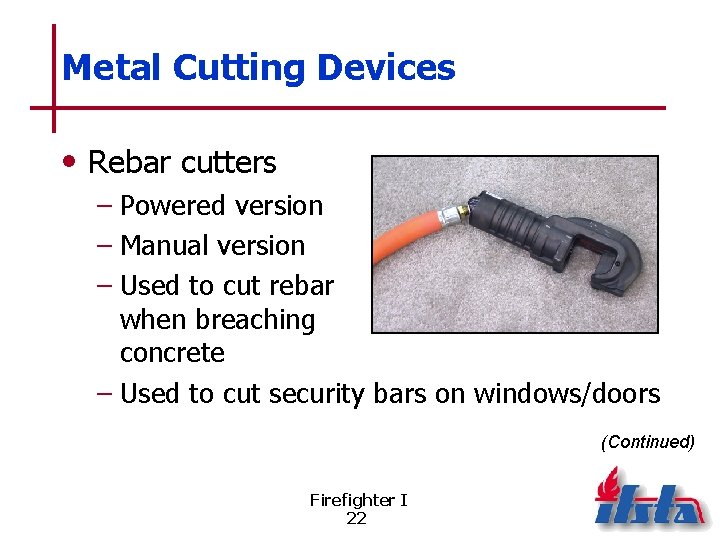 Metal Cutting Devices

• Rebar cutters
– Powered version
– Manual version
– Used to cut rebar when breaching concrete
– Used to cut security bars on windows/doors

(Continued)

Firefighter I
22

ifsta